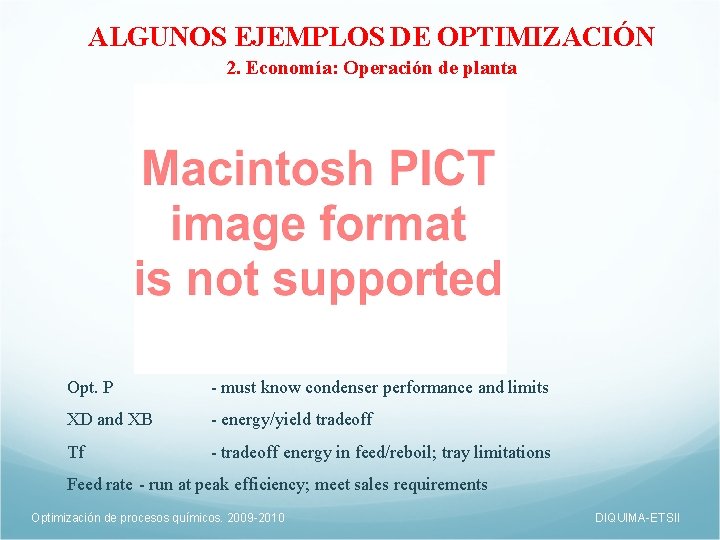 ALGUNOS EJEMPLOS DE OPTIMIZACIÓN
2. Economía: Operación de planta

Macintosh PICT image format is not supported

Opt. P - must know condenser performance and limits

XD and XB - energy/yield tradeoff

Tf - tradeoff energy in feed/reboil; tray limitations

Feed rate - run at peak efficiency; meet sales requirements

Optimización de procesos químicos. 2009-2010

DIQUIMA-ETSII